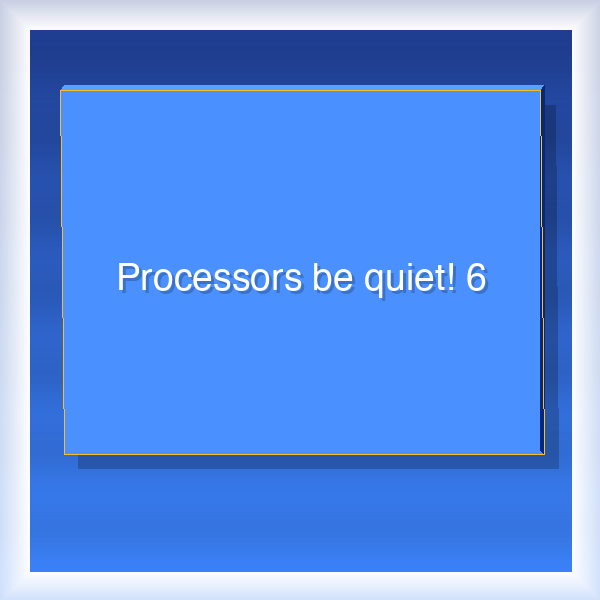 Processors be quiet! 6